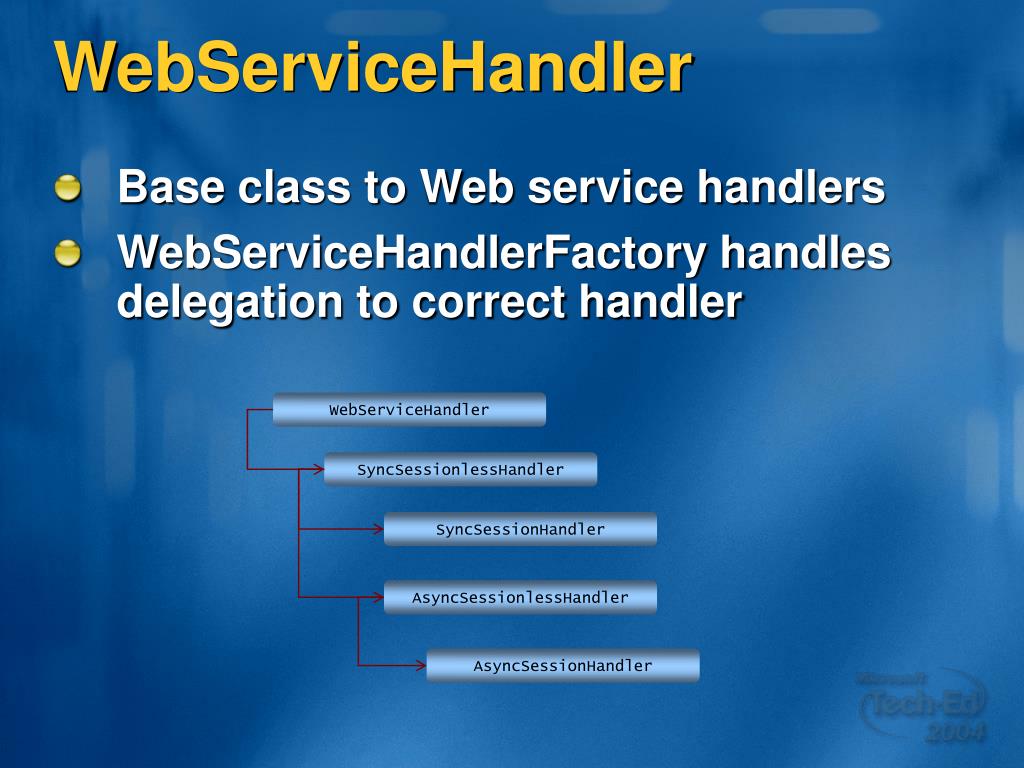 WebServiceHandler

Base class to Web service handlers

WebServiceHandlerFactory handles delegation to correct handler

WebServiceHandler
SyncSessionlessHandler
SyncSessionHandler
AsyncSessionlessHandler
AsyncSessionHandler

Microsoft
Tech·Ed
2004